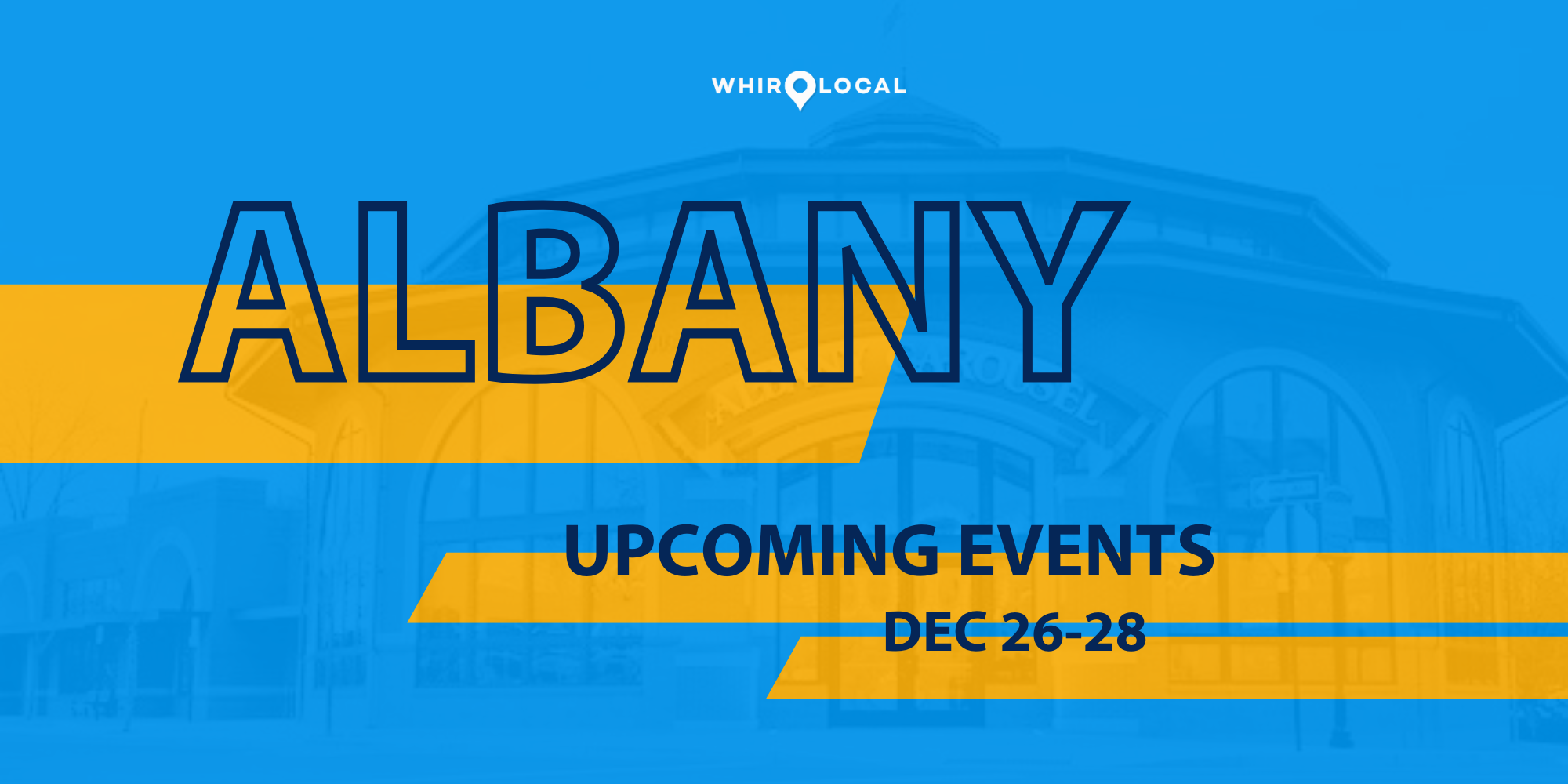 WHIRLOCAL

ALBANY

UPCOMING EVENTS

DEC 26-28